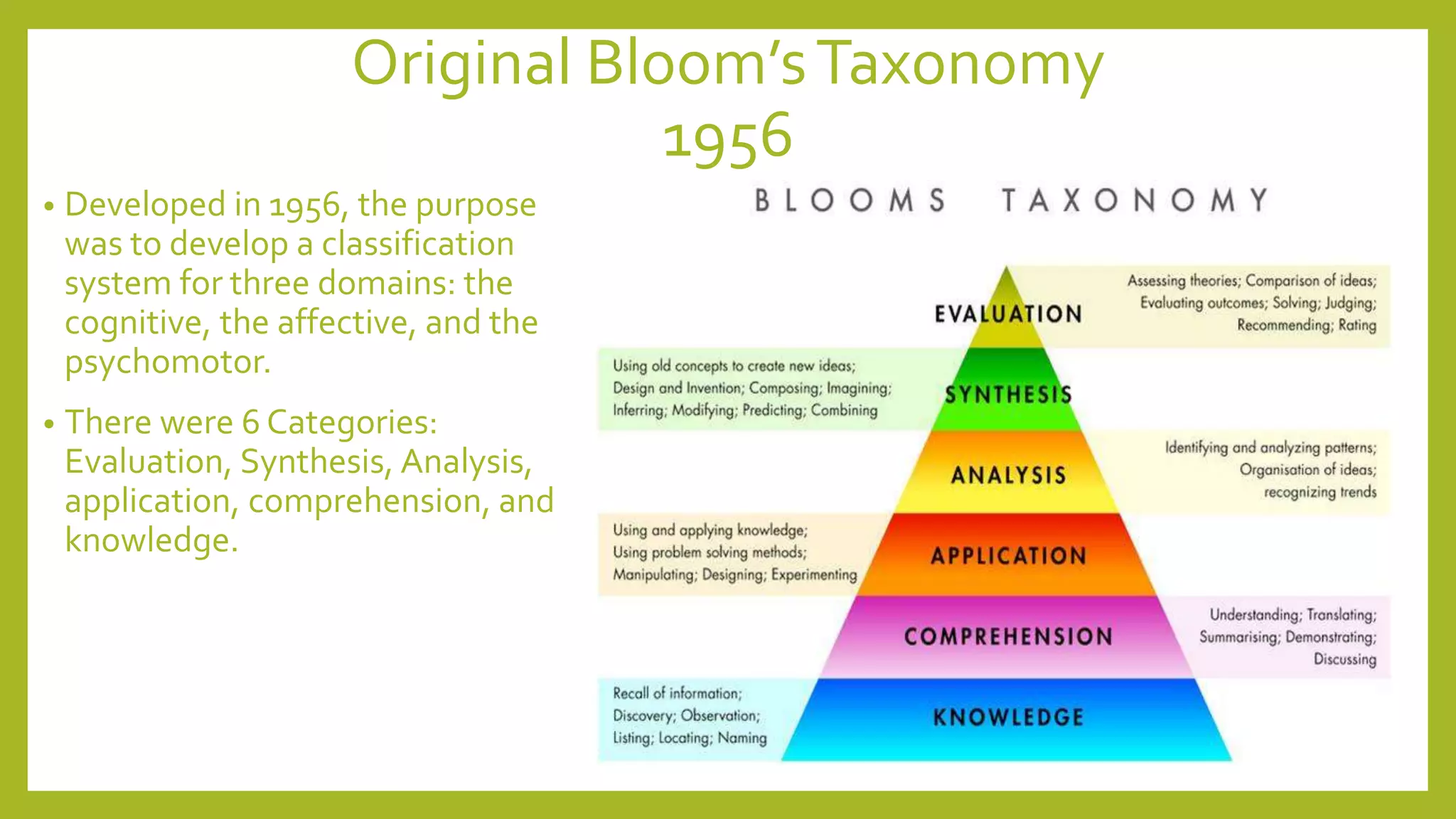 Original Bloom's Taxonomy 1956

• Developed in 1956, the purpose was to develop a classification system for three domains: the cognitive, the affective, and the psychomotor.

• There were 6 Categories: Evaluation, Synthesis, Analysis, application, comprehension, and knowledge.

BLOOMS TAXONOMY

EVALUATION

Assessing theories; Comparison of ideas; Evaluating outcomes; Solving; Judging; Recommending; Rating

Using old concepts to create new ideas; Design and Invention; Composing; Imagining; Inferring; Modifying; Predicting; Combining

SYNTHESIS

ANALYSIS

Identifying and analyzing patterns; Organisation of ideas; recognizing trends

Using and applying knowledge; Using problem solving methods; Manipulating; Designing; Experimenting

APPLICATION

COMPREHENSION

Understanding; Translating; Summarising; Demonstrating; Discussing

Recall of information; Discovery; Observation; Listing; Locating; Naming

KNOWLEDGE